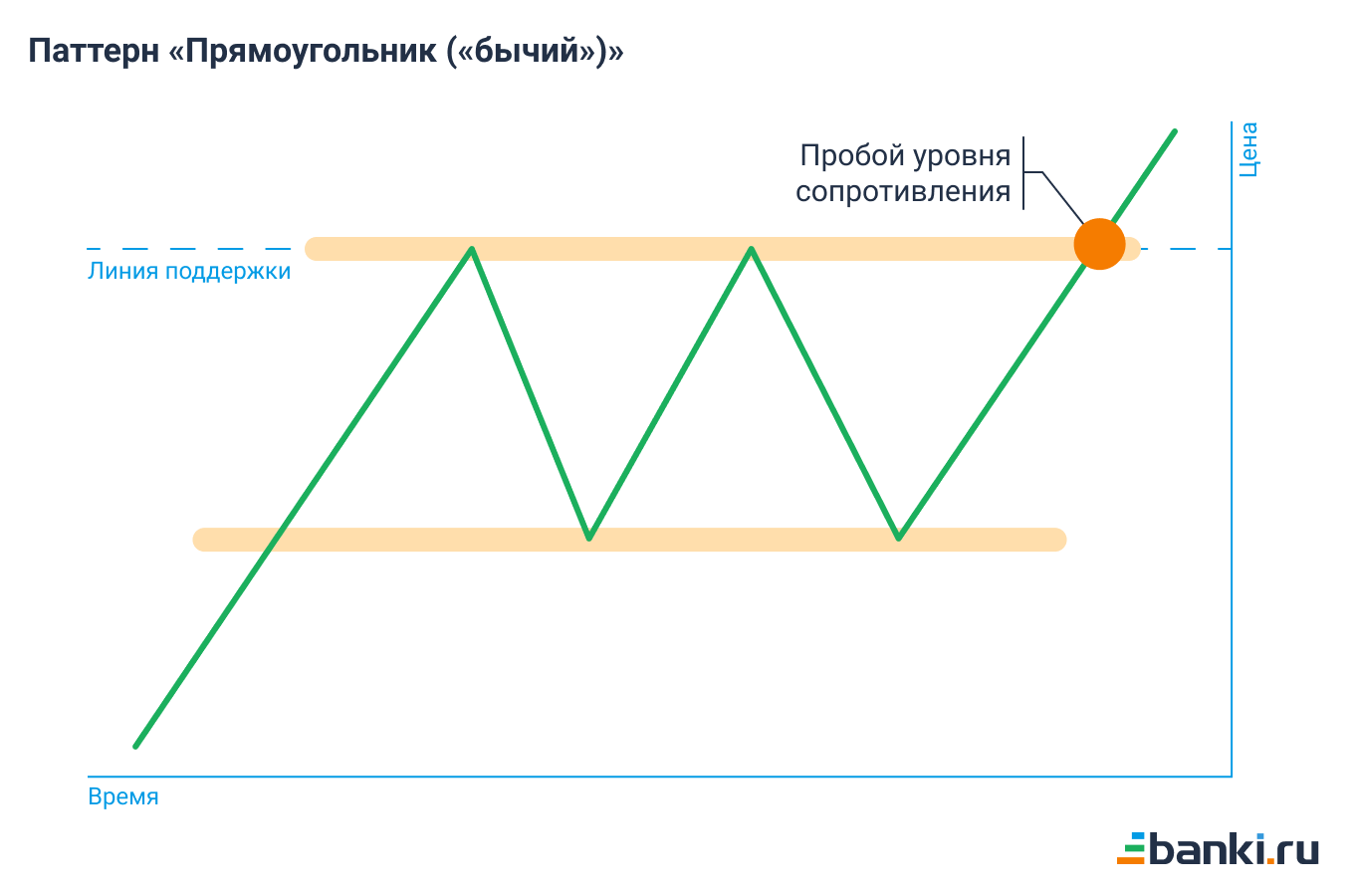 Паттерн «Прямоугольник («бычий»)»

Пробой уровня сопротивления

Цена

Линия поддержки

Время

banki.ru